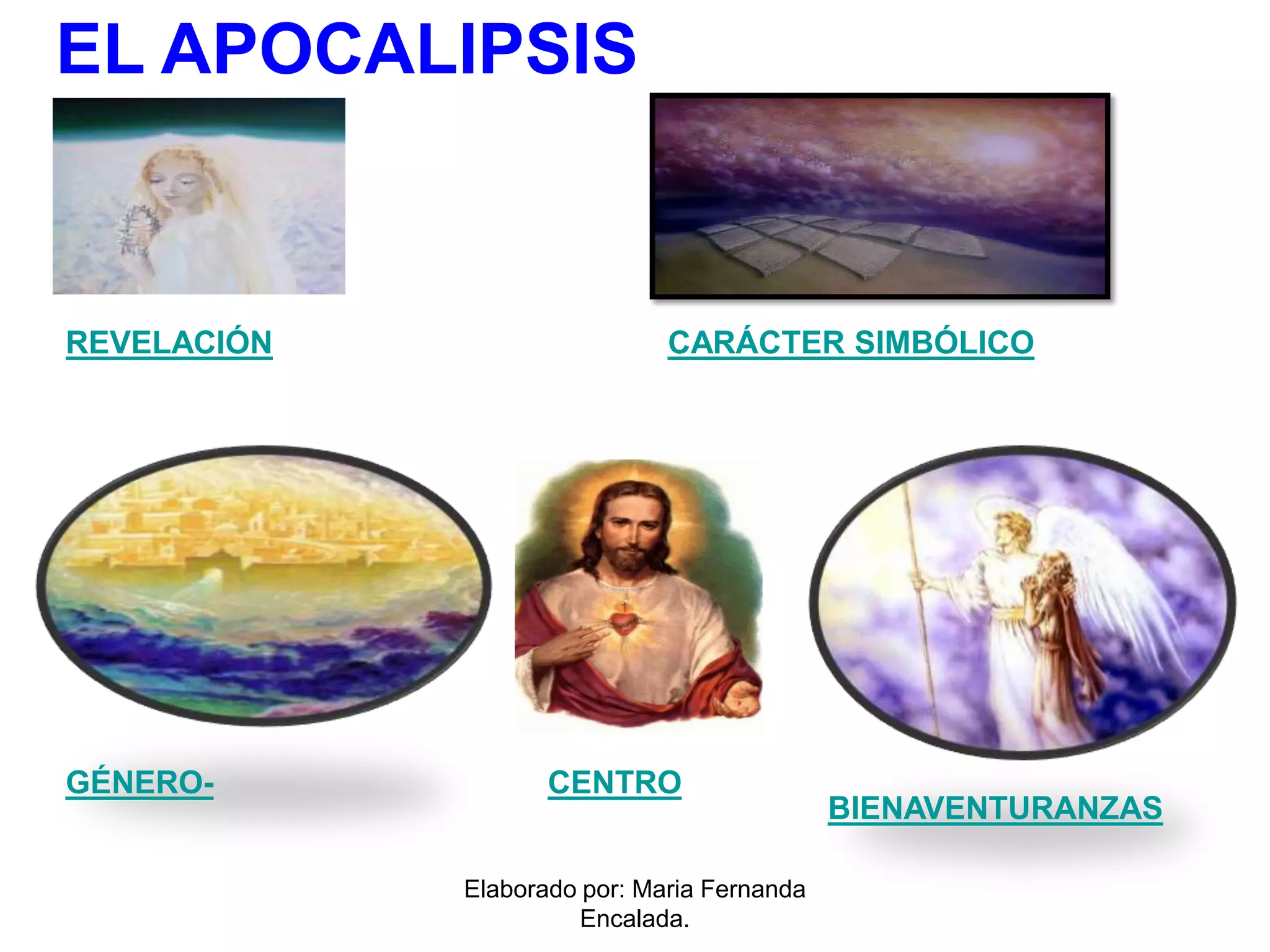 EL APOCALIPSIS

REVELACIÓN

CARÁCTER SIMBÓLICO

GÉNERO-

CENTRO

BIENAVENTURANZAS

Elaborado por: Maria Fernanda Encalada.